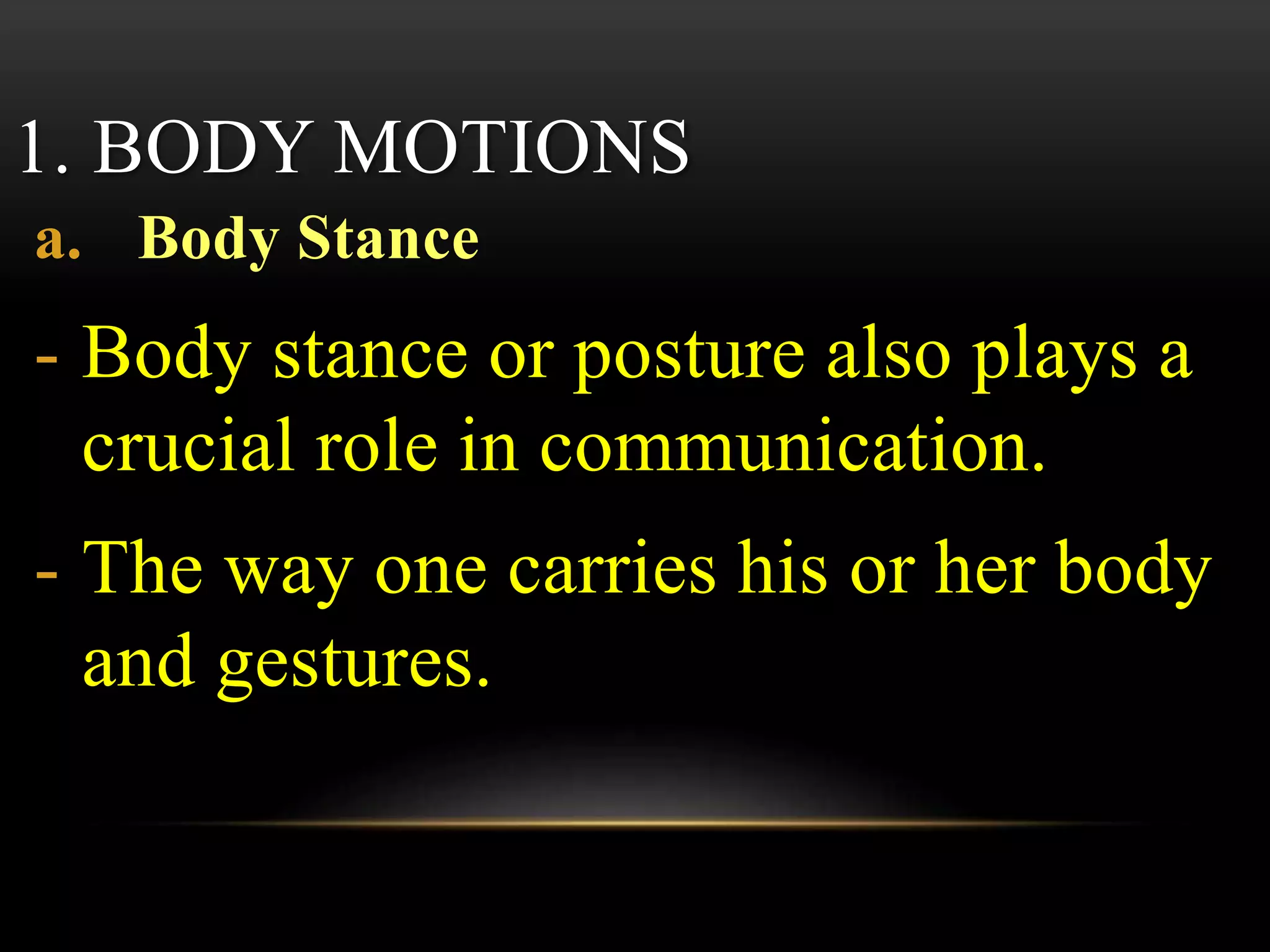 1. BODY MOTIONS

a. Body Stance

- Body stance or posture also plays a crucial role in communication.

- The way one carries his or her body and gestures.